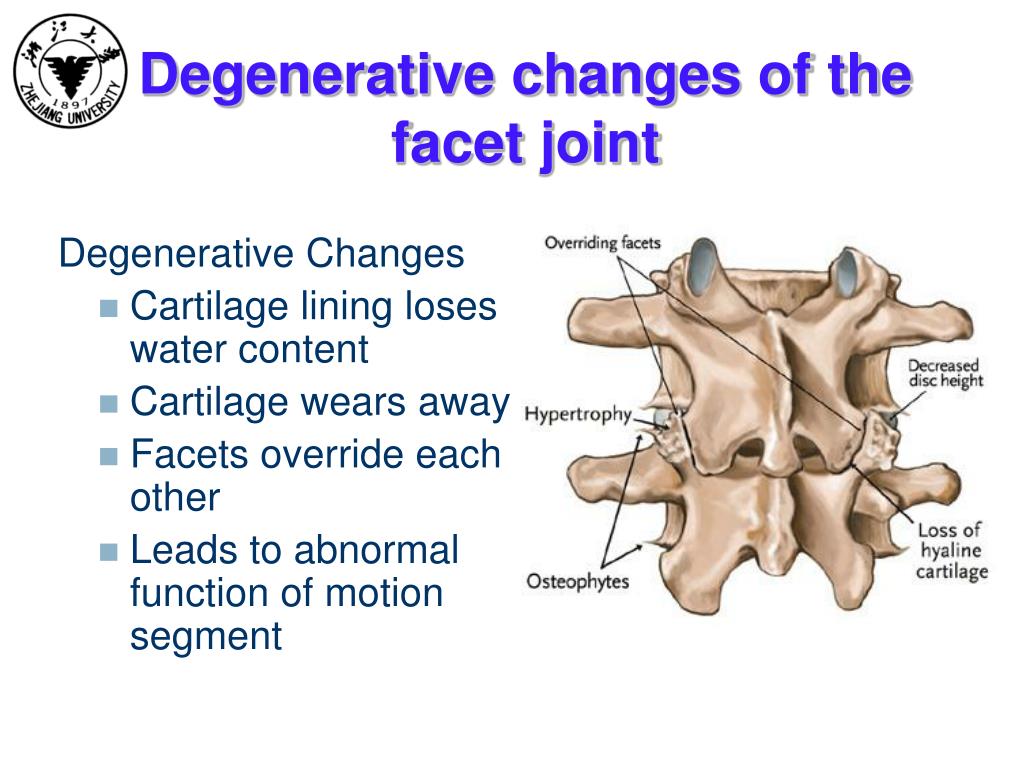 浙江大学
1897
ZHEJIANG UNIVERSITY

Degenerative changes of the facet joint

Degenerative Changes
- Cartilage lining loses water content
- Cartilage wears away
- Facets override each other
- Leads to abnormal function of motion segment

Overriding facets
Decreased disc height
Hypertrophy
Loss of hyaline cartilage
Osteophytes